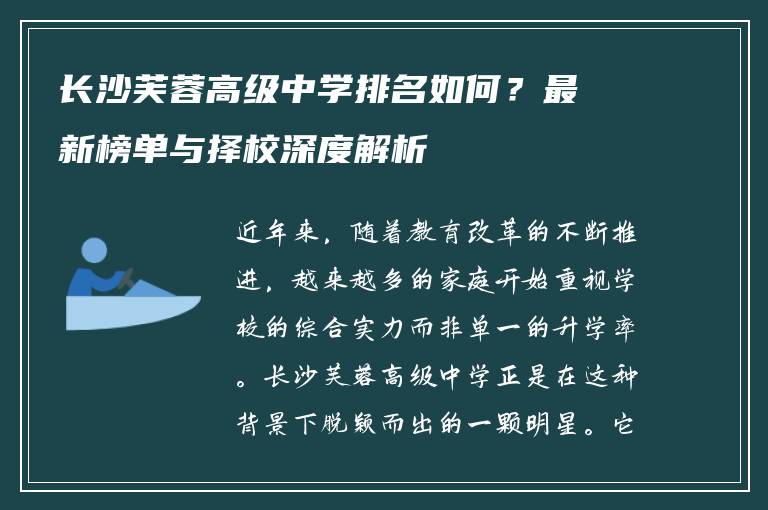 长沙芙蓉高级中学排名如何？最新榜单与择校深度解析

近年来，随着教育改革的不断推进，越来越多的家庭开始重视学校的综合实力而非单一的升学率。长沙芙蓉高级中学正是在这种背景下脱颖而出的一颗明星。它